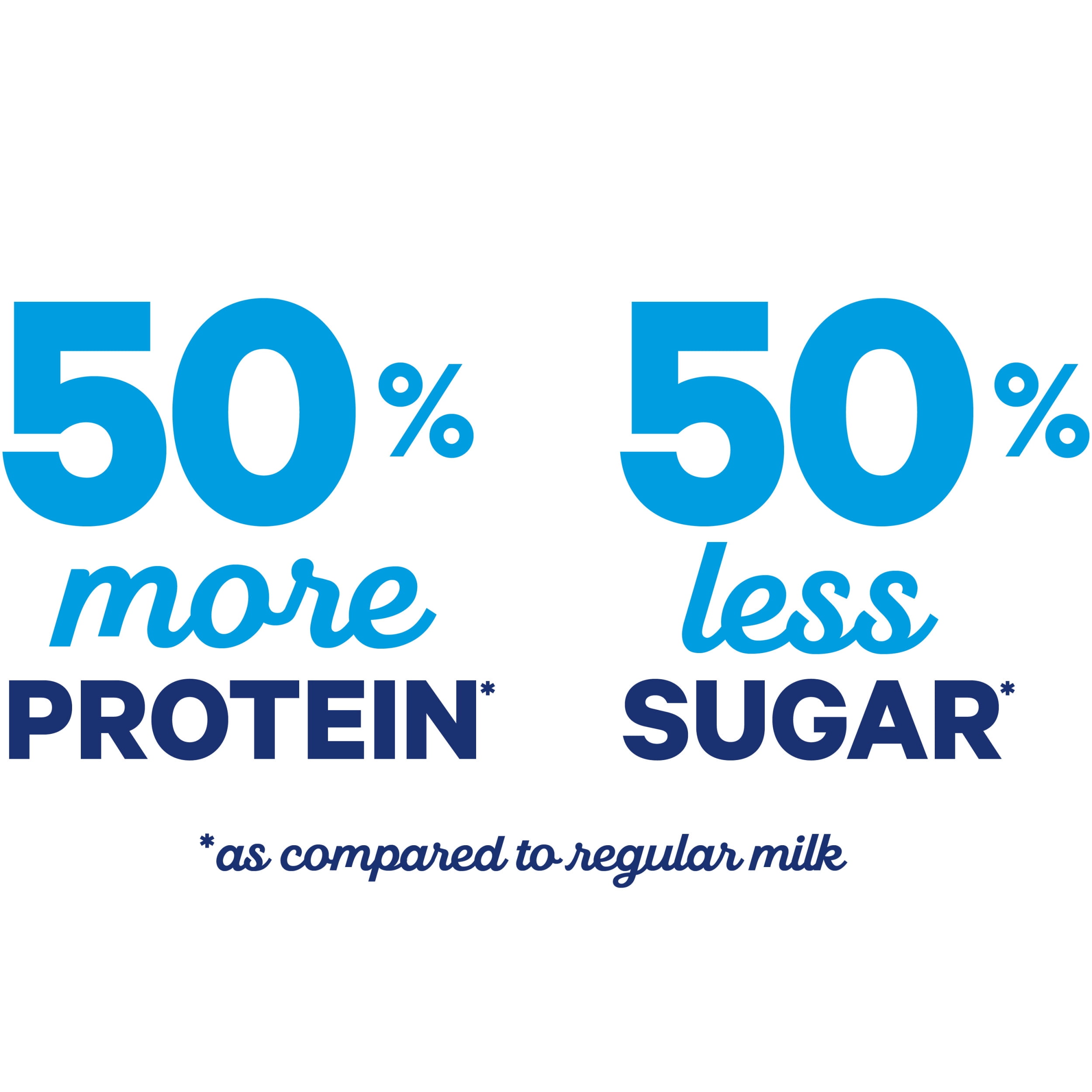 50% more PROTEIN*

50% less SUGAR*

*as compared to regular milk